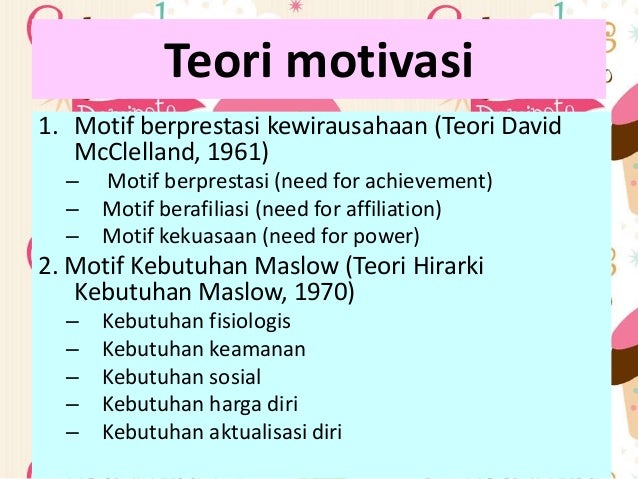 Teori motivasi

1. Motif berprestasi kewirausahaan (Teori David McClelland, 1961)
– Motif berprestasi (need for achievement)
– Motif berafiliasi (need for affiliation)
– Motif kekuasaan (need for power)

2. Motif Kebutuhan Maslow (Teori Hirarki Kebutuhan Maslow, 1970)
– Kebutuhan fisiologis
– Kebutuhan keamanan
– Kebutuhan sosial
– Kebutuhan harga diri
– Kebutuhan aktualisasi diri